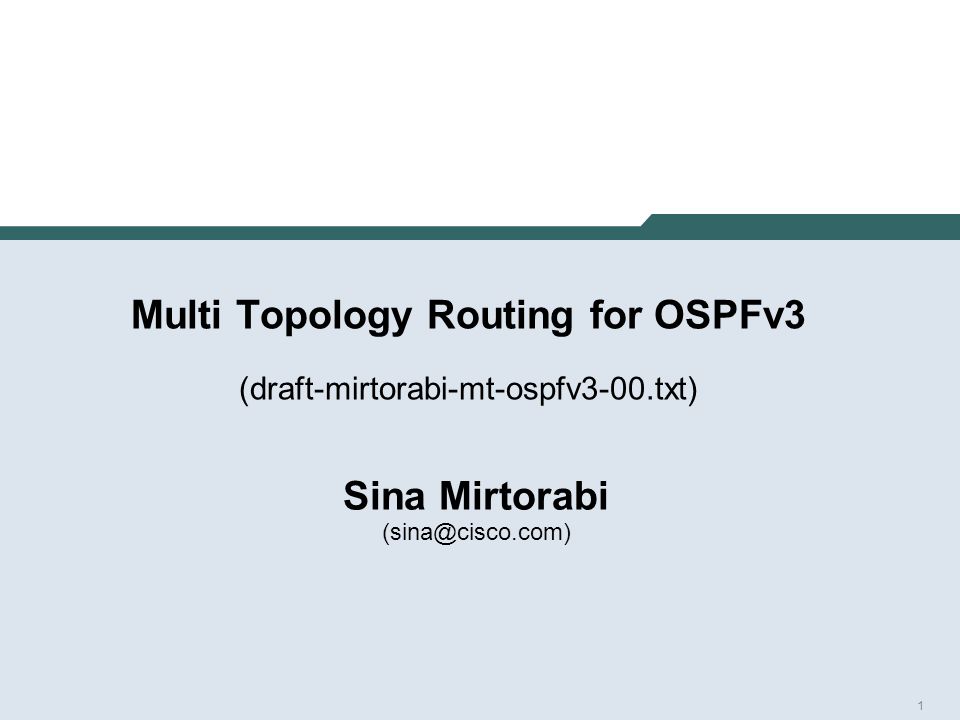 Multi Topology Routing for OSPFv3

(draft-mirtorabi-mt-ospfv3-00.txt)

Sina Mirtorabi
(sina@cisco.com)

1